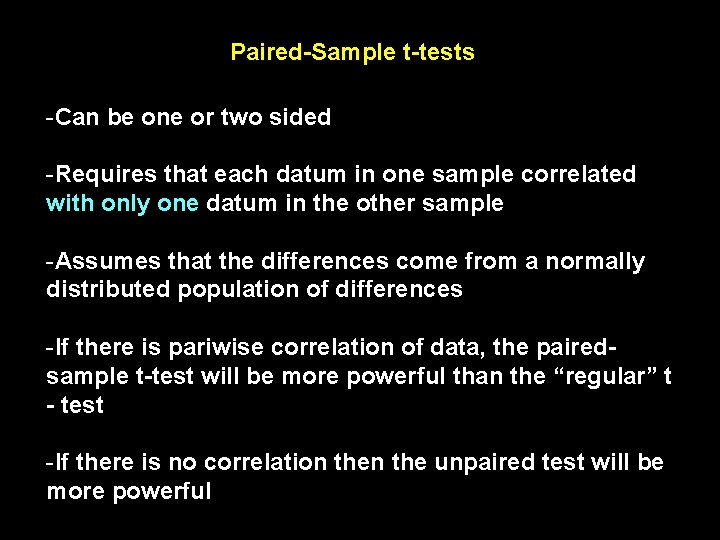 Paired-Sample t-tests

-Can be one or two sided

-Requires that each datum in one sample correlated with only one datum in the other sample

-Assumes that the differences come from a normally distributed population of differences

-If there is pariwise correlation of data, the paired-sample t-test will be more powerful than the “regular” t - test

-If there is no correlation then the unpaired test will be more powerful